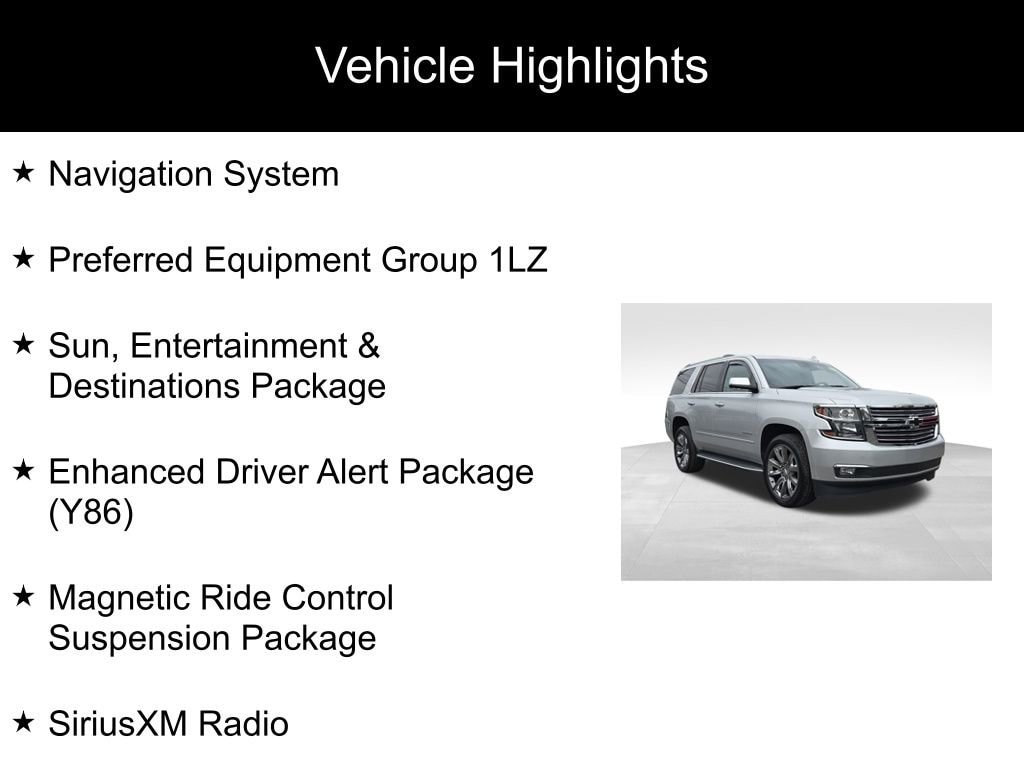 Vehicle Highlights

★ Navigation System

★ Preferred Equipment Group 1LZ

★ Sun, Entertainment & Destinations Package

★ Enhanced Driver Alert Package (Y86)

★ Magnetic Ride Control Suspension Package

★ SiriusXM Radio